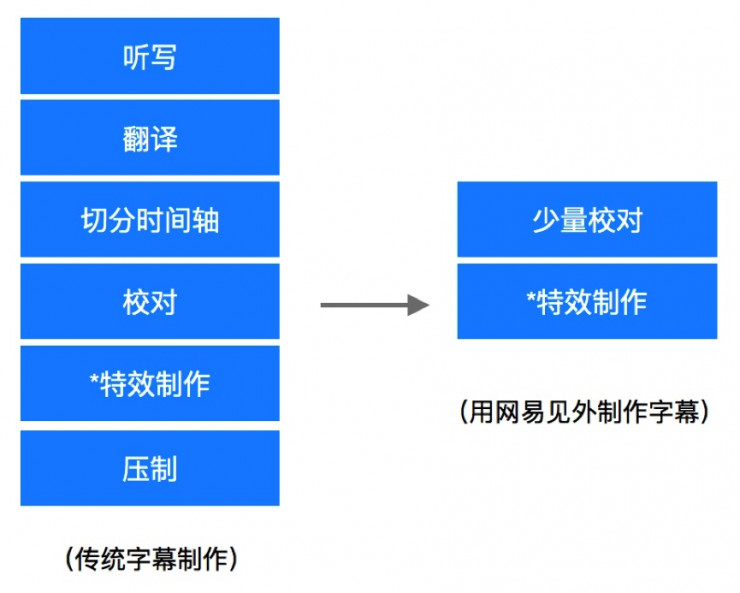 听写

翻译

切分时间轴

校对

*特效制作

压制

（传统字幕制作）

少量校对

*特效制作

（用网易见外制作字幕）